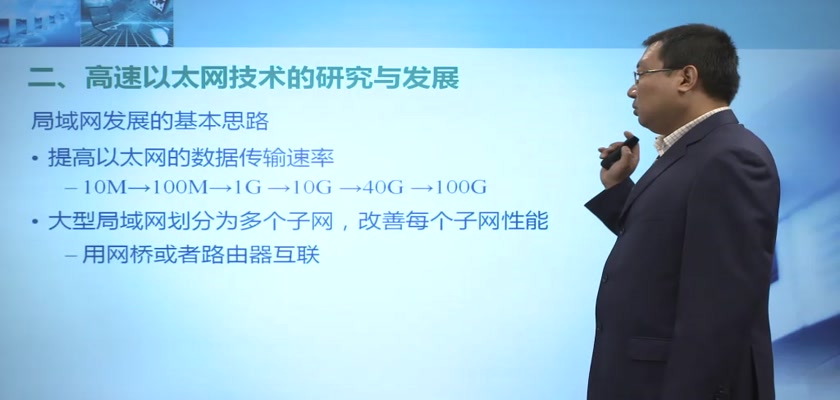 二、高速以太网技术的研究与发展

局域网发展的基本思路

• 提高以太网的数据传输速率

– 10M→100M→1G →10G →40G →100G

• 大型局域网划分为多个子网，改善每个子网性能

– 用网桥或者路由器互联